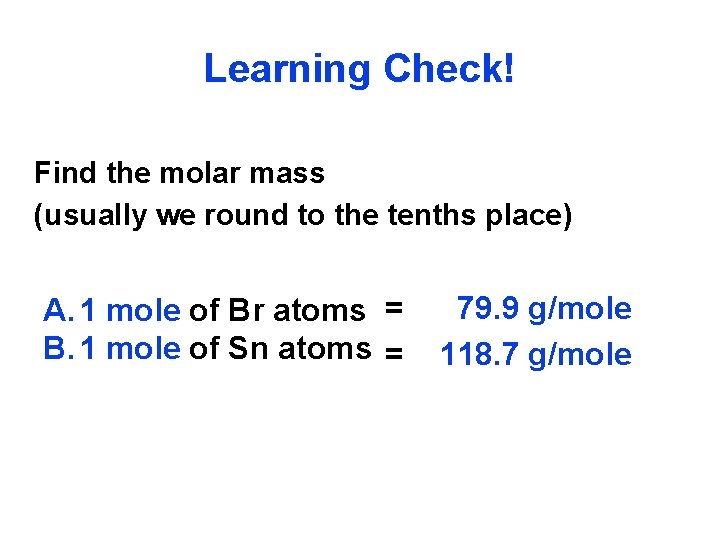 Learning Check!

Find the molar mass
(usually we round to the tenths place)

A. 1 mole of Br atoms = 79.9 g/mole
B. 1 mole of Sn atoms = 118.7 g/mole